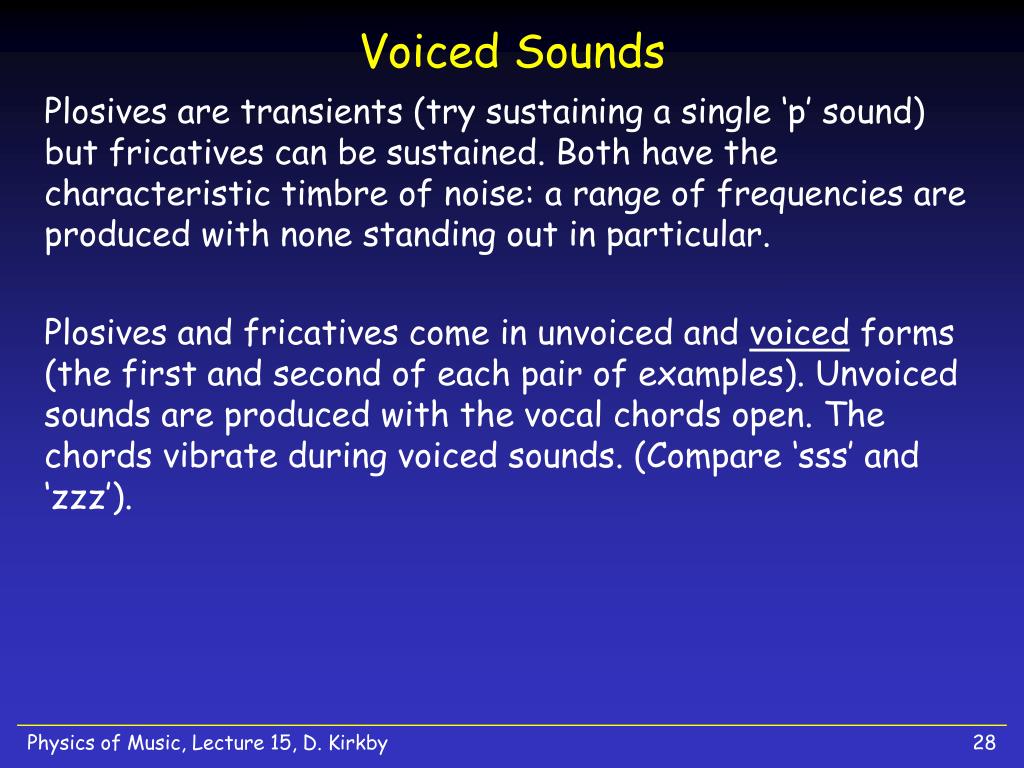 Voiced Sounds

Plosives are transients (try sustaining a single ‘p’ sound) but fricatives can be sustained. Both have the characteristic timbre of noise: a range of frequencies are produced with none standing out in particular.

Plosives and fricatives come in unvoiced and voiced forms (the first and second of each pair of examples). Unvoiced sounds are produced with the vocal chords open. The chords vibrate during voiced sounds. (Compare ‘sss’ and ‘zzz’).

Physics of Music, Lecture 15, D. Kirkby

28